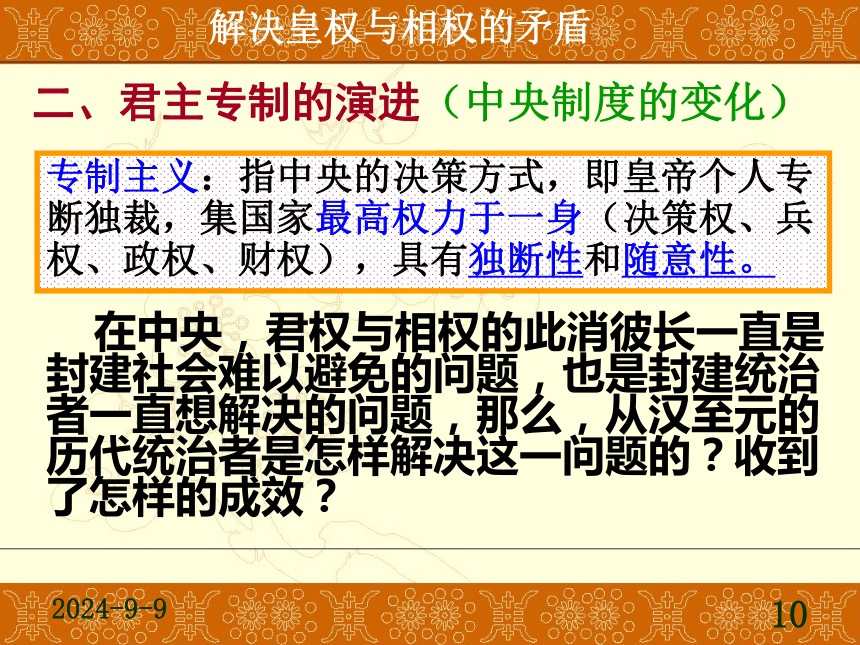 解决皇权与相权的矛盾

二、君主专制的演进（中央制度的变化）

专制主义：指中央的决策方式，即皇帝个人专断独裁，集国家最高权力于一身（决策权、兵权、政权、财权），具有独断性和随意性。

在中央，君权与相权的此消彼长一直是封建社会难以避免的问题，也是封建统治者一直想解决的问题，那么，从汉至元的历代统治者是怎样解决这一问题的？收到了怎样的成效？

2024-9-9

10